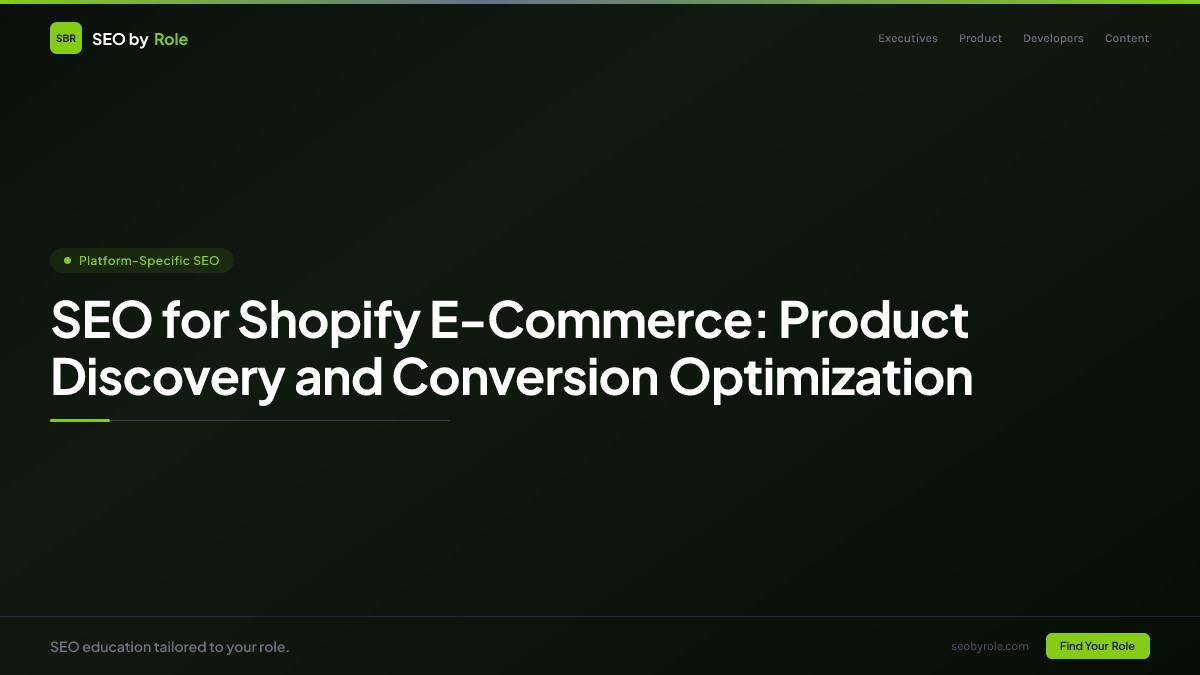 SBR SEO by Role

Executives Product Developers Content

Platform-Specific SEO

SEO for Shopify E-Commerce: Product Discovery and Conversion Optimization

SEO education tailored to your role.

seobyrole.com

Find Your Role